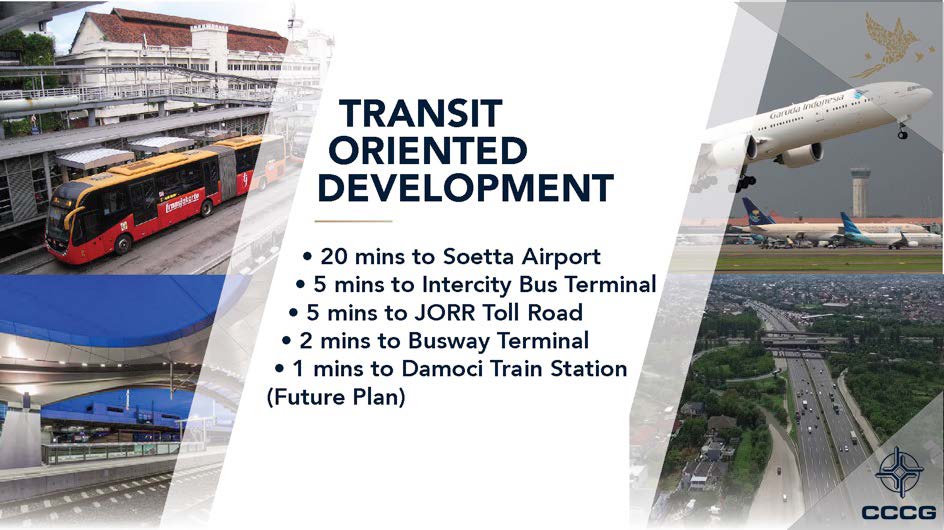 TRANSIT ORIENTED DEVELOPMENT

• 20 mins to Soetta Airport
• 5 mins to Intercity Bus Terminal
• 5 mins to JORR Toll Road
• 2 mins to Busway Terminal
• 1 mins to Damoci Train Station (Future Plan)

transjakarta

Garuda Indonesia

CCCG